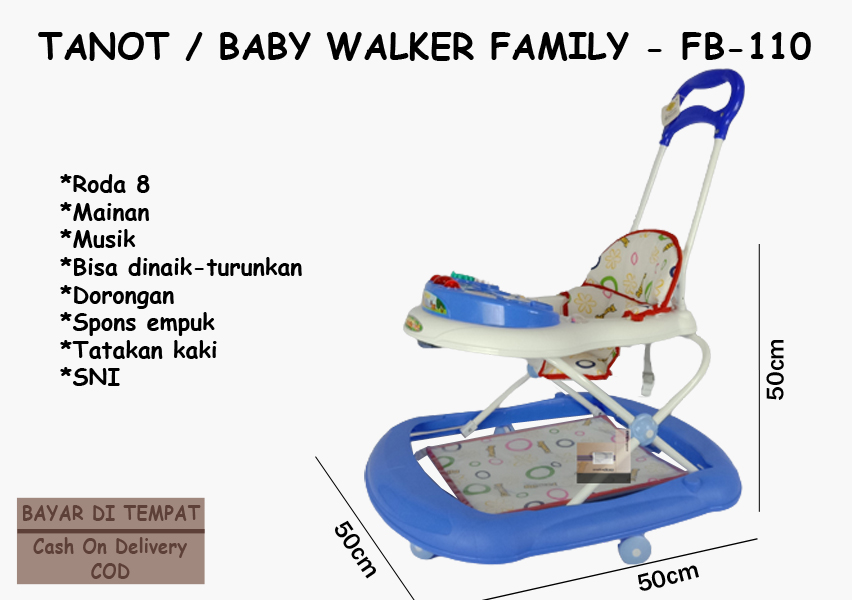 TANOT / BABY WALKER FAMILY - FB-110

*Roda 8
*Mainan
*Musik
*Bisa dinaik-turunkan
*Dorongan
*Spons empuk
*Tatakan kaki
*SNI

50cm

50cm

50cm

BAYAR DI TEMPAT

Cash On Delivery
COD